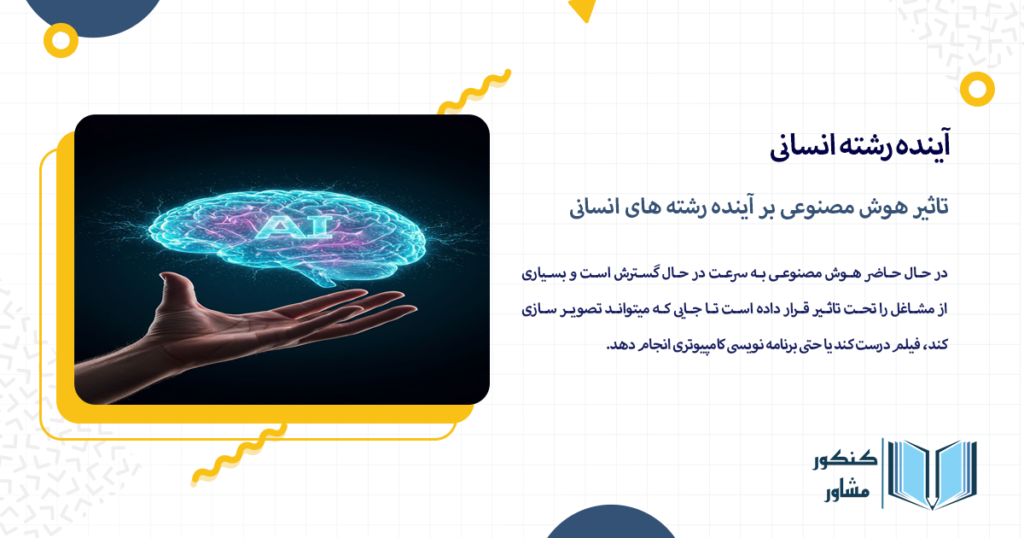 آینده رشته انسانی

تاثیر هوش مصنوعی بر آینده رشته های انسانی

در حال حاضر هوش مصنوعی به سرعت در حال گسترش است و بسیاری از مشاغل را تحت تاثیر قرار داده است تا جایی که میتواند تصویر سازی کند، فیلم درست کند یا حتی برنامه نویسی کامپیوتری انجام دهد.

AI

کنکور
مشاور